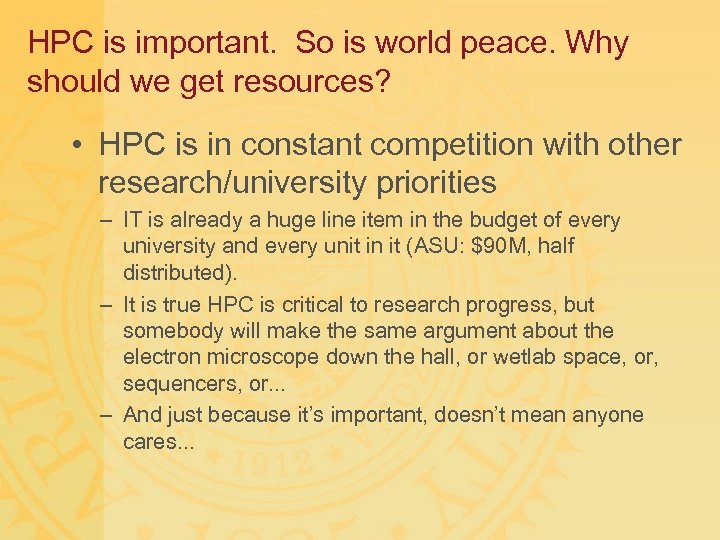 HPC is important. So is world peace. Why should we get resources?

• HPC is in constant competition with other research/university priorities

– IT is already a huge line item in the budget of every university and every unit in it (ASU: $90M, half distributed).

– It is true HPC is critical to research progress, but somebody will make the same argument about the electron microscope down the hall, or wetlab space, or, sequencers, or...

– And just because it's important, doesn't mean anyone cares...